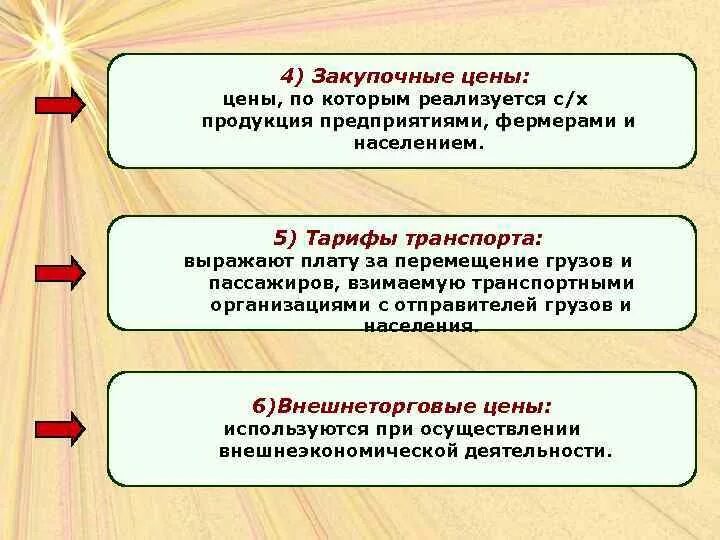 4) Закупочные цены:
цены, по которым реализуется с/х продукция предприятиями, фермерами и населением.

5) Тарифы транспорта:
выражают плату за перемещение грузов и пассажиров, взимаемую транспортными организациями с отправителей грузов и населения.

6)Внешнеторговые цены:
используются при осуществлении внешнеэкономической деятельности.